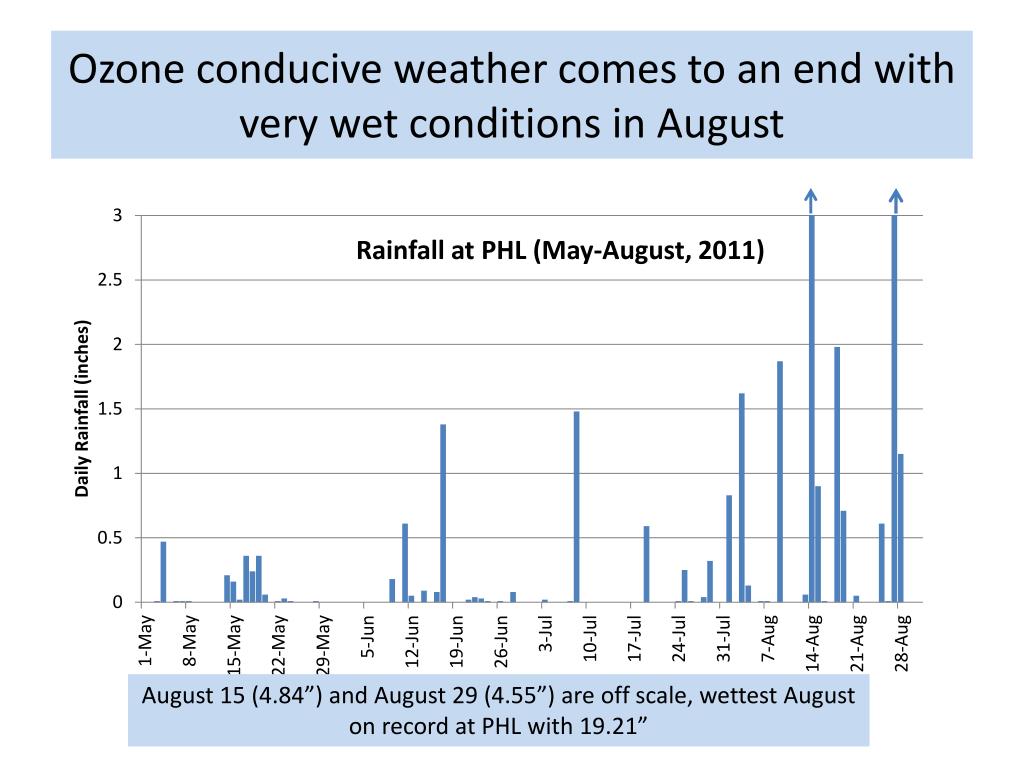 Ozone conducive weather comes to an end with very wet conditions in August

Rainfall at PHL (May-August, 2011)

Daily Rainfall (inches)

3
2.5
2
1.5
1
0.5
0

1-May
8-May
15-May
22-May
29-May
5-Jun
12-Jun
19-Jun
26-Jun
3-Jul
10-Jul
17-Jul
24-Jul
31-Jul
7-Aug
14-Aug
21-Aug
28-Aug

August 15 (4.84”) and August 29 (4.55”) are off scale, wettest August on record at PHL with 19.21”